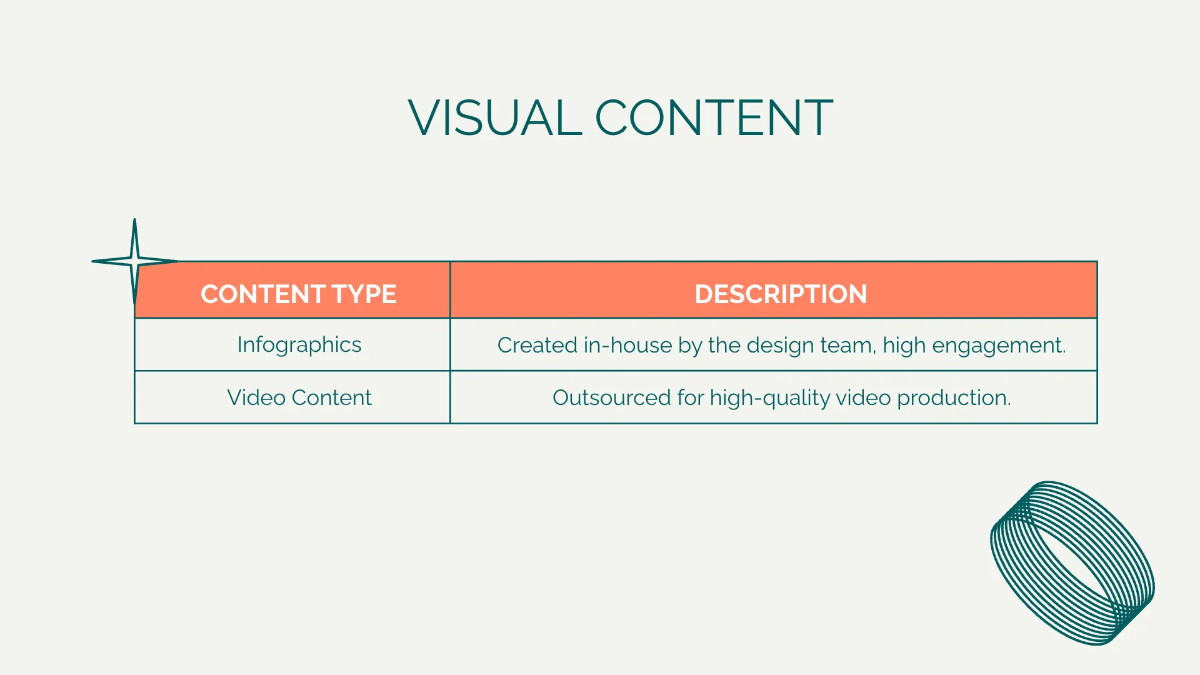 VISUAL CONTENT

| CONTENT TYPE | DESCRIPTION |
|---|---|
| Infographics | Created in-house by the design team, high engagement. |
| Video Content | Outsourced for high-quality video production. |